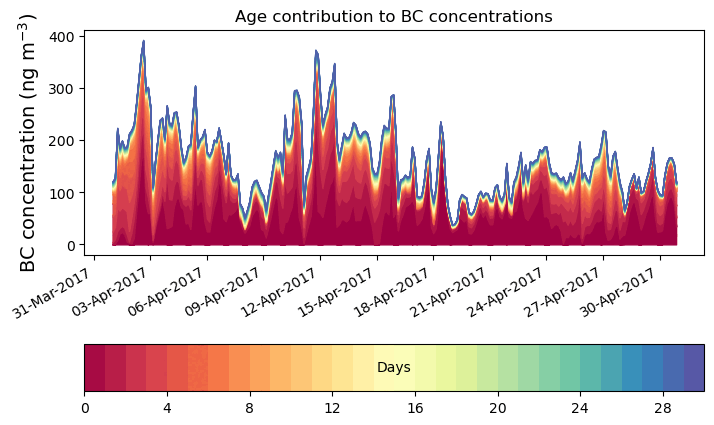 Age contribution to BC concentrations

BC concentration (ng m$^{-3}$)

400
300
200
100
0

31-Mar-2017
03-Apr-2017
06-Apr-2017
09-Apr-2017
12-Apr-2017
15-Apr-2017
18-Apr-2017
21-Apr-2017
24-Apr-2017
27-Apr-2017
30-Apr-2017

Days

0
4
8
12
16
20
24
28